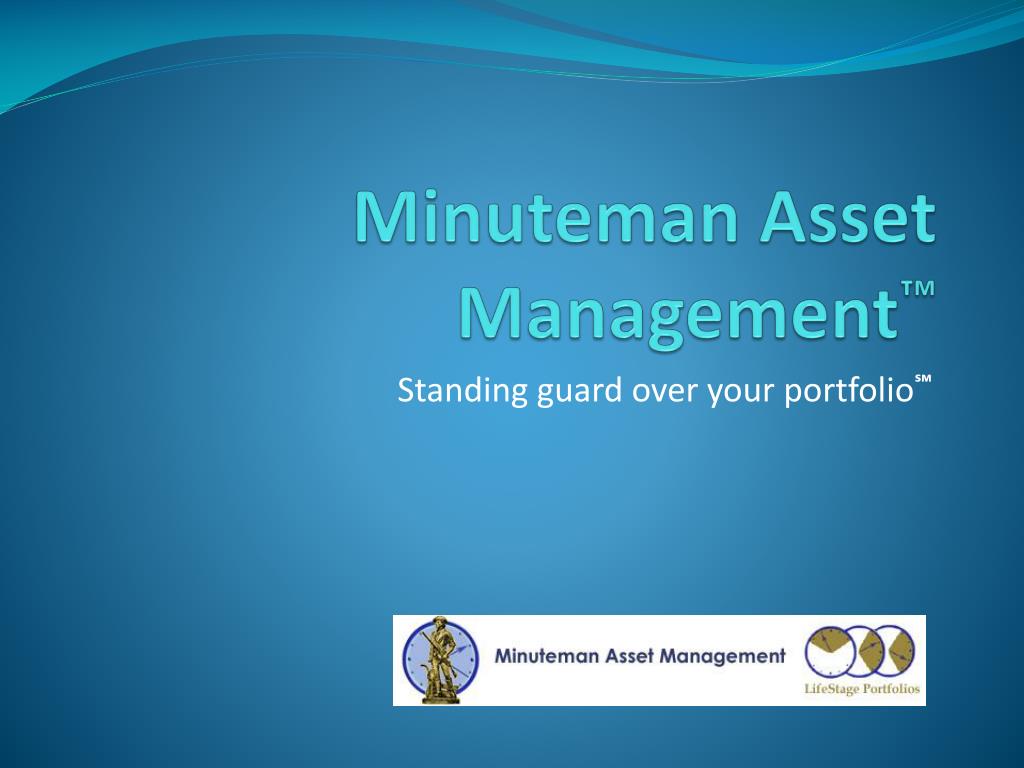 Minuteman Asset Management™

Standing guard over your portfolio℠

Minuteman Asset Management

LifeStage Portfolios